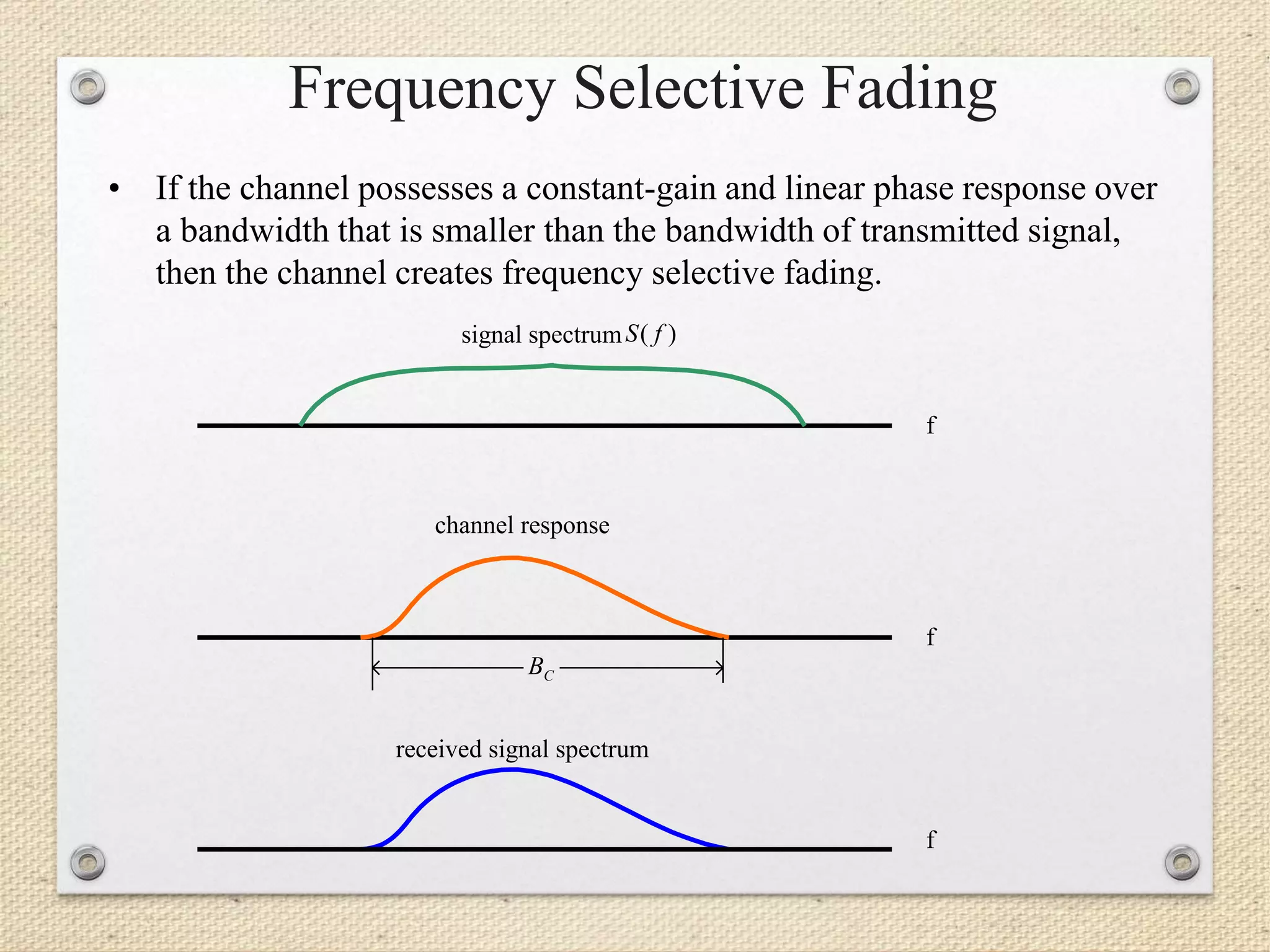 Frequency Selective Fading

• If the channel possesses a constant-gain and linear phase response over a bandwidth that is smaller than the bandwidth of transmitted signal, then the channel creates frequency selective fading.

signal spectrum $S(f)$

f

channel response

f

$B_C$

received signal spectrum

f